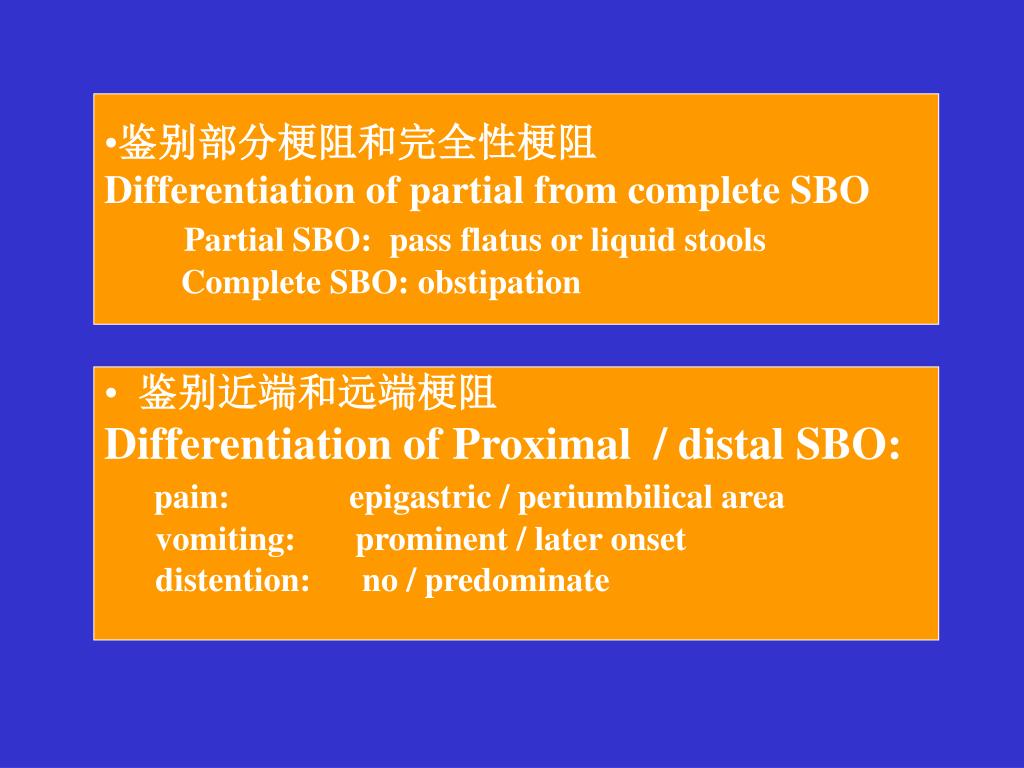 •鉴别部分梗阻和完全性梗阻
Differentiation of partial from complete SBO
Partial SBO: pass flatus or liquid stools
Complete SBO: obstipation

• 鉴别近端和远端梗阻
Differentiation of Proximal / distal SBO:
pain: epigastric / periumbilical area
vomiting: prominent / later onset
distention: no / predominate